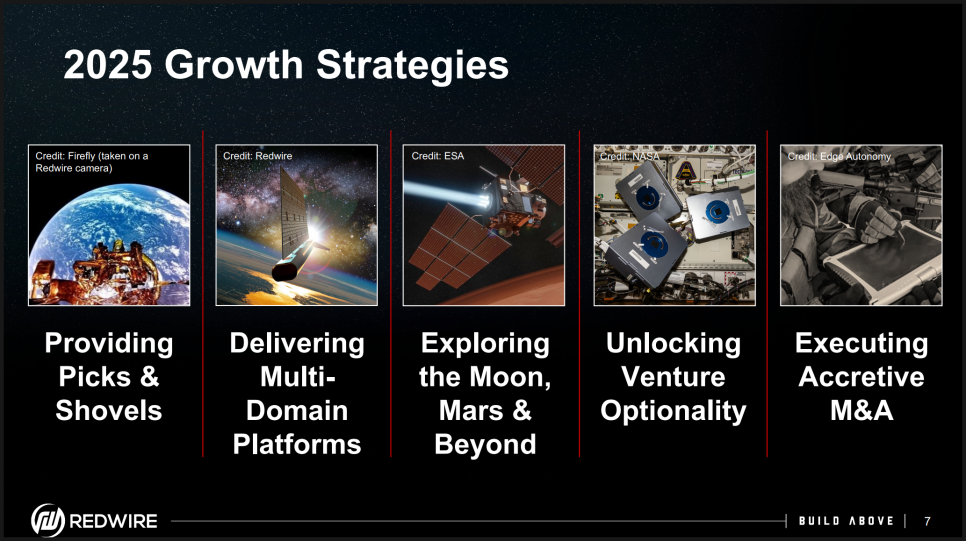 2025 Growth Strategies

Credit: Firefly (taken on a Redwire camera)

Providing Picks & Shovels

Credit: Redwire

Delivering Multi-Domain Platforms

Credit: ESA

Exploring the Moon, Mars & Beyond

Credit: NASA

Unlocking Venture Optionality

Credit: Edge Autonomy

Executing Accretive M&A

REDWIRE

BUILD ABOVE | 7